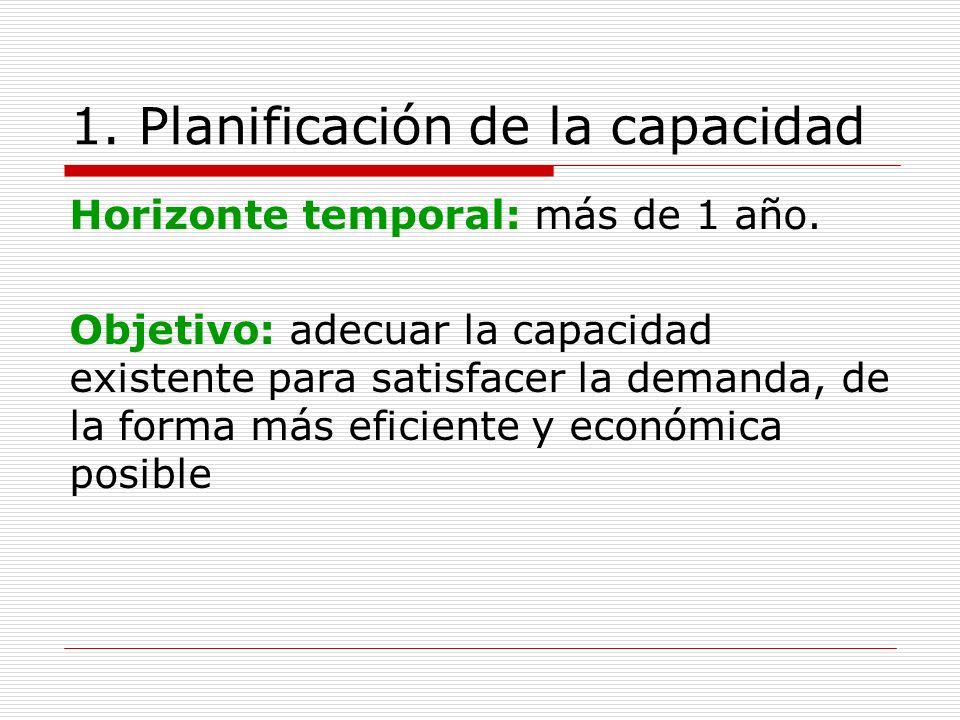 1. Planificación de la capacidad

Horizonte temporal: más de 1 año.

Objetivo: adecuar la capacidad existente para satisfacer la demanda, de la forma más eficiente y económica posible